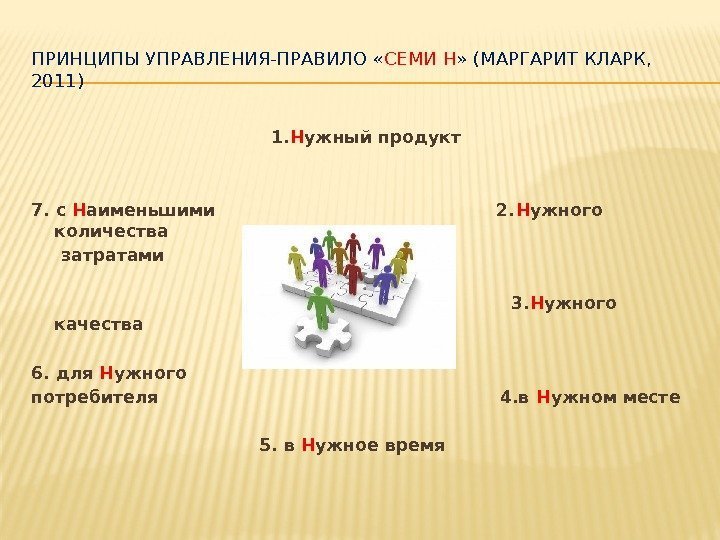 ПРИНЦИПЫ УПРАВЛЕНИЯ-ПРАВИЛО «СЕМИ Н» (МАРГАРИТ КЛАРК, 2011)

1.Нужный продукт

7. с Наименьшими

2.Нужного

количества

затратами

3.Нужного

качества

6. для Нужного потребителя

4.в Нужном месте

5. в Нужное время